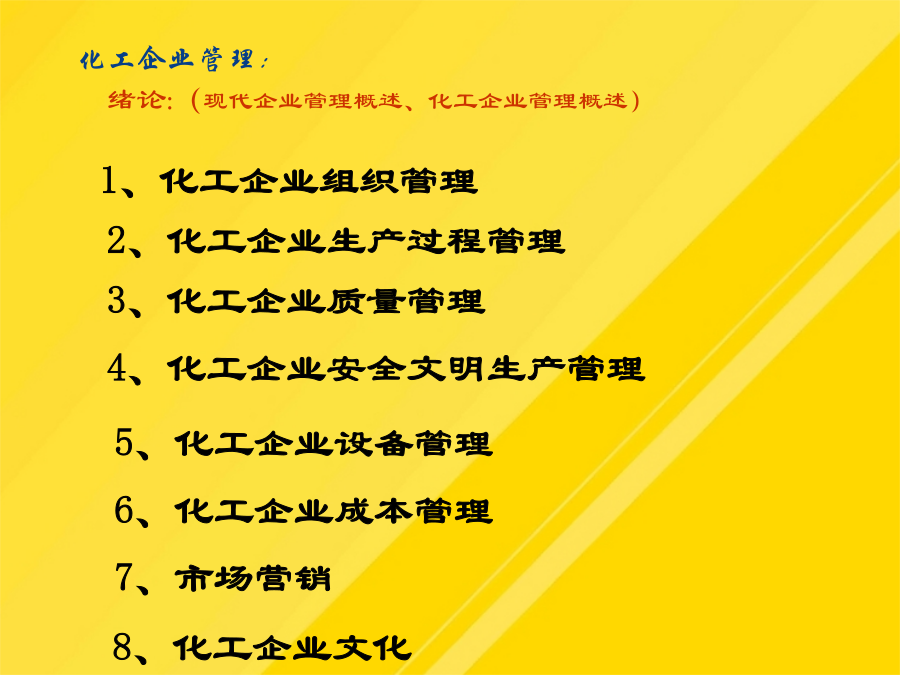 化工企业管理：

绪论：（现代企业管理概述、化工企业管理概述）

1、化工企业组织管理

2、化工企业生产过程管理

3、化工企业质量管理

4、化工企业安全文明生产管理

5、化工企业设备管理

6、化工企业成本管理

7、市场营销

8、化工企业文化